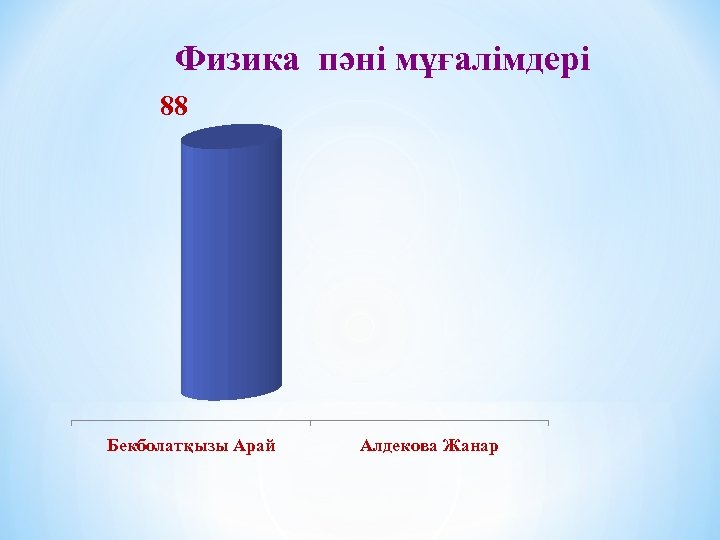 Физика пәні мұғалімдері

88

Бекболатқызы Арай

Алдекова Жанар